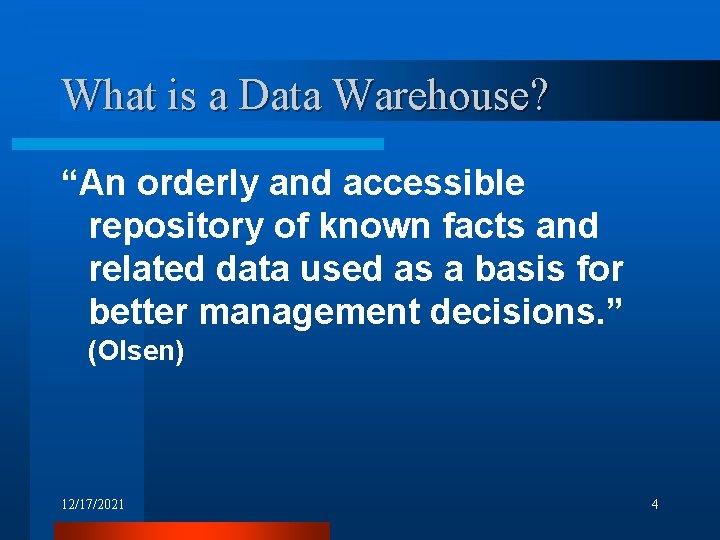 What is a Data Warehouse?

“An orderly and accessible repository of known facts and related data used as a basis for better management decisions.” (Olsen)

12/17/2021

4